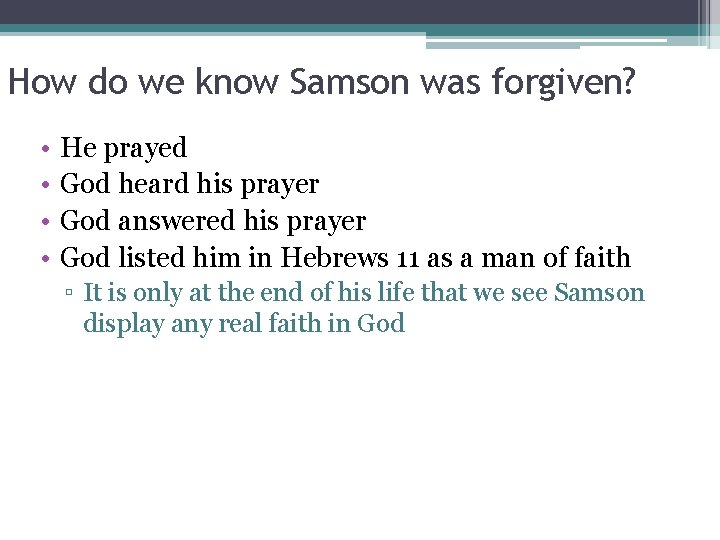 How do we know Samson was forgiven?

• He prayed
• God heard his prayer
• God answered his prayer
• God listed him in Hebrews 11 as a man of faith
▫ It is only at the end of his life that we see Samson display any real faith in God